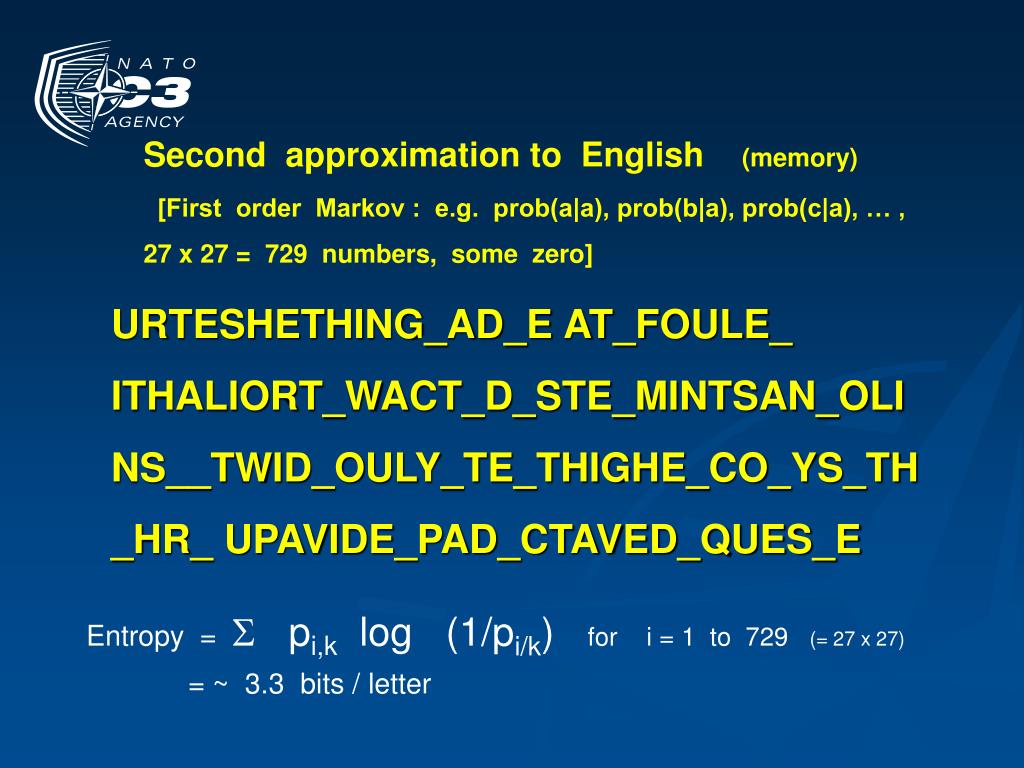 NATO C3 AGENCY

Second approximation to English (memory)

[First order Markov : e.g. prob(a|a), prob(b|a), prob(c|a), … ,

27 x 27 = 729 numbers, some zero]

URTESHETHING_AD_E AT_FOULE_

ITHALIORT_WACT_D_STE_MINTSAN_OLI

NS__TWID_OULY_TE_THIGHE_CO_YS_TH

_HR_ UPAVIDE_PAD_CTAVED_QUES_E

Entropy = $\Sigma$ $p_{i,k}$ log $(1/p_{i/k})$ for i = 1 to 729 (= 27 x 27)

= ~ 3.3 bits / letter